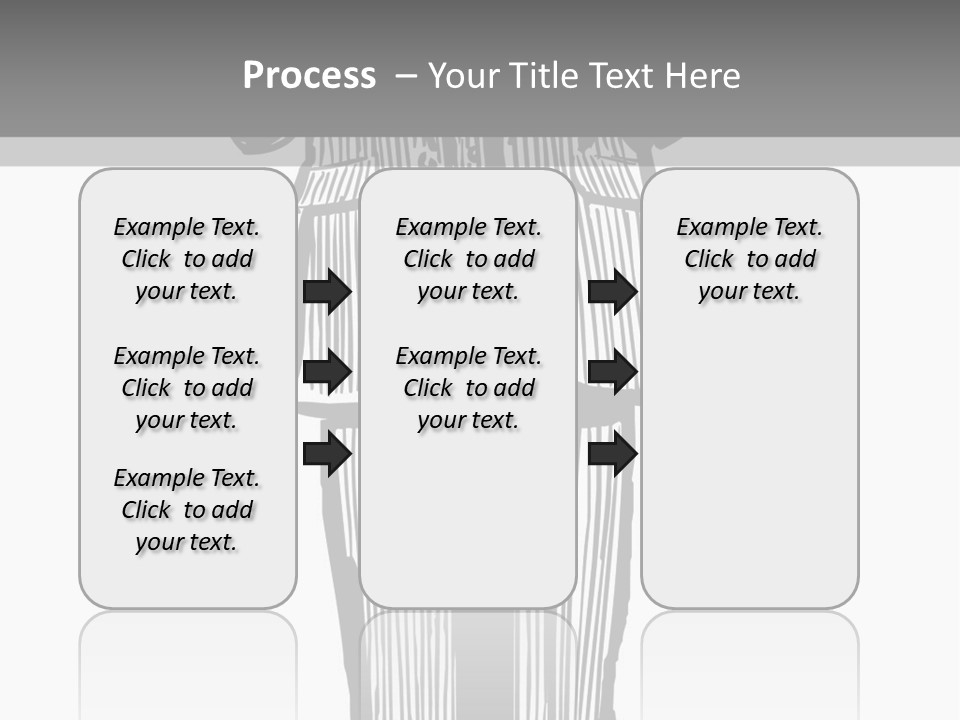 Process – Your Title Text Here

Example Text. Click to add your text.

Example Text. Click to add your text.

Example Text. Click to add your text.

Example Text. Click to add your text.

Example Text. Click to add your text.

Example Text. Click to add your text.